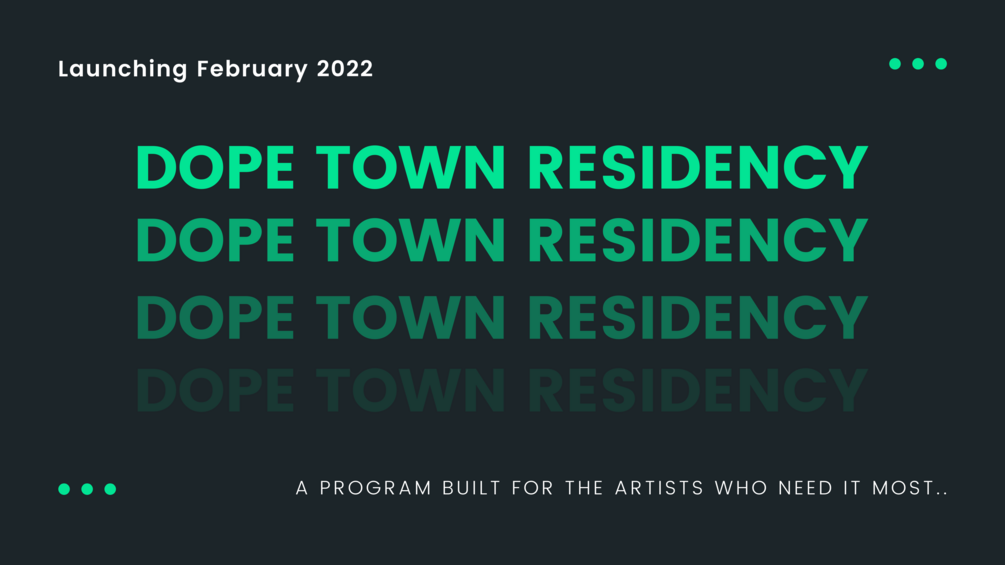 Launching February 2022

DOPE TOWN RESIDENCY
DOPE TOWN RESIDENCY
DOPE TOWN RESIDENCY
DOPE TOWN RESIDENCY

A PROGRAM BUILT FOR THE ARTISTS WHO NEED IT MOST..